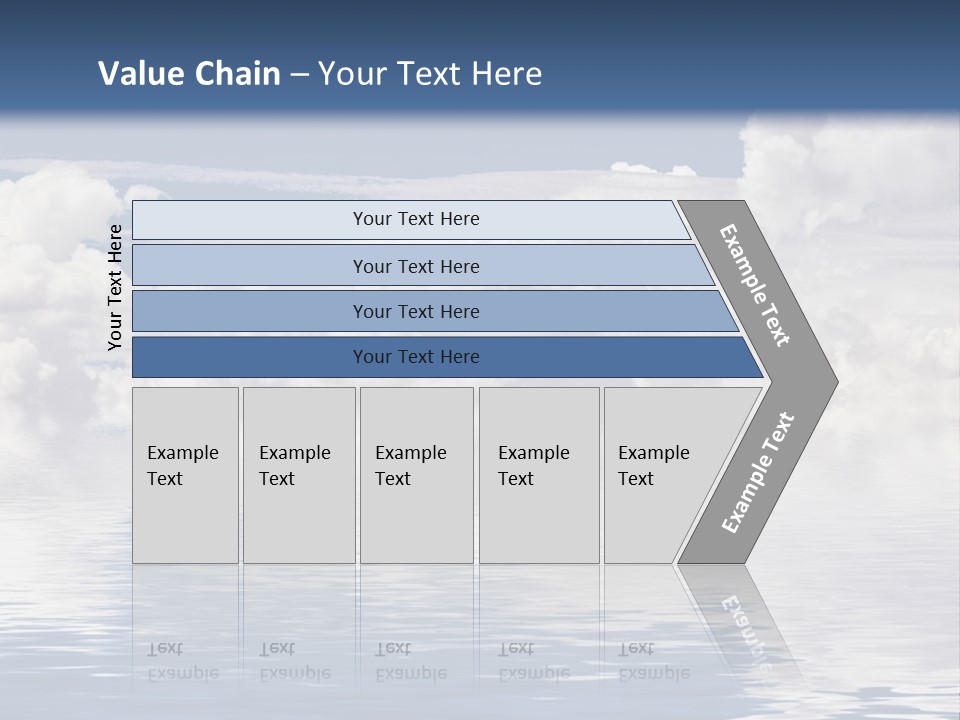 Value Chain – Your Text Here

Your Text Here

Your Text Here

Your Text Here

Your Text Here

Your Text Here

Example Text

Example Text

Example Text

Example Text

Example Text

Example Text

Example Text